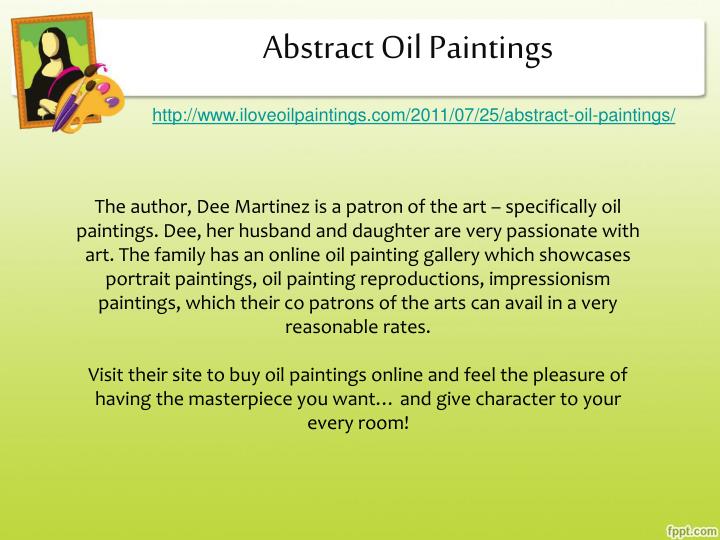 Abstract Oil Paintings

http://www.iloveoilpaintings.com/2011/07/25/abstract-oil-paintings/

The author, Dee Martinez is a patron of the art – specifically oil paintings. Dee, her husband and daughter are very passionate with art. The family has an online oil painting gallery which showcases portrait paintings, oil painting reproductions, impressionism paintings, which their co patrons of the arts can avail in a very reasonable rates.

Visit their site to buy oil paintings online and feel the pleasure of having the masterpiece you want… and give character to your every room!

fppt.com